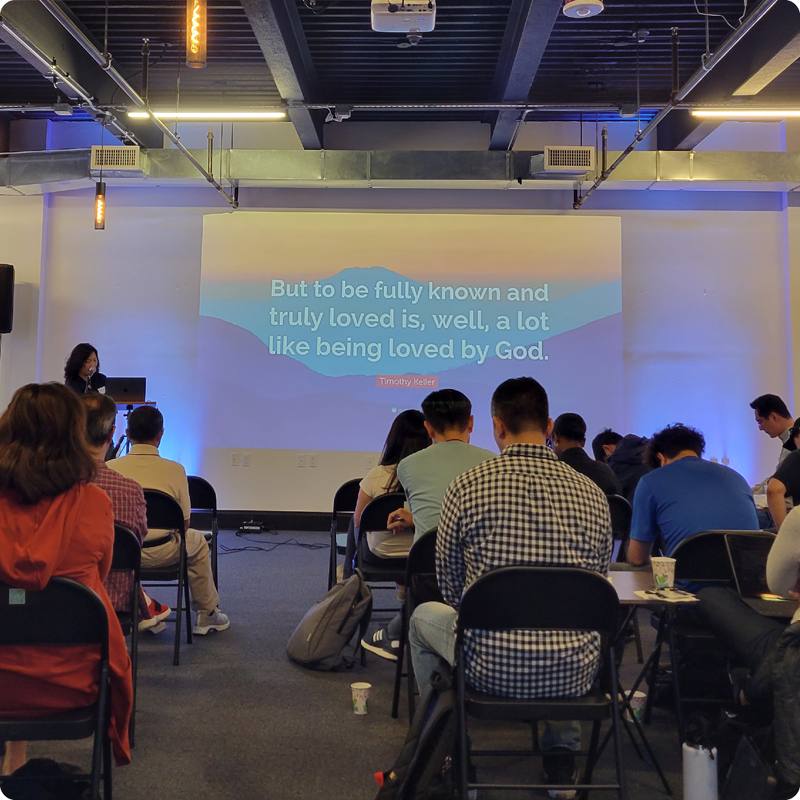 But to be fully known and truly loved is, well, a lot like being loved by God.

Timothy Keller